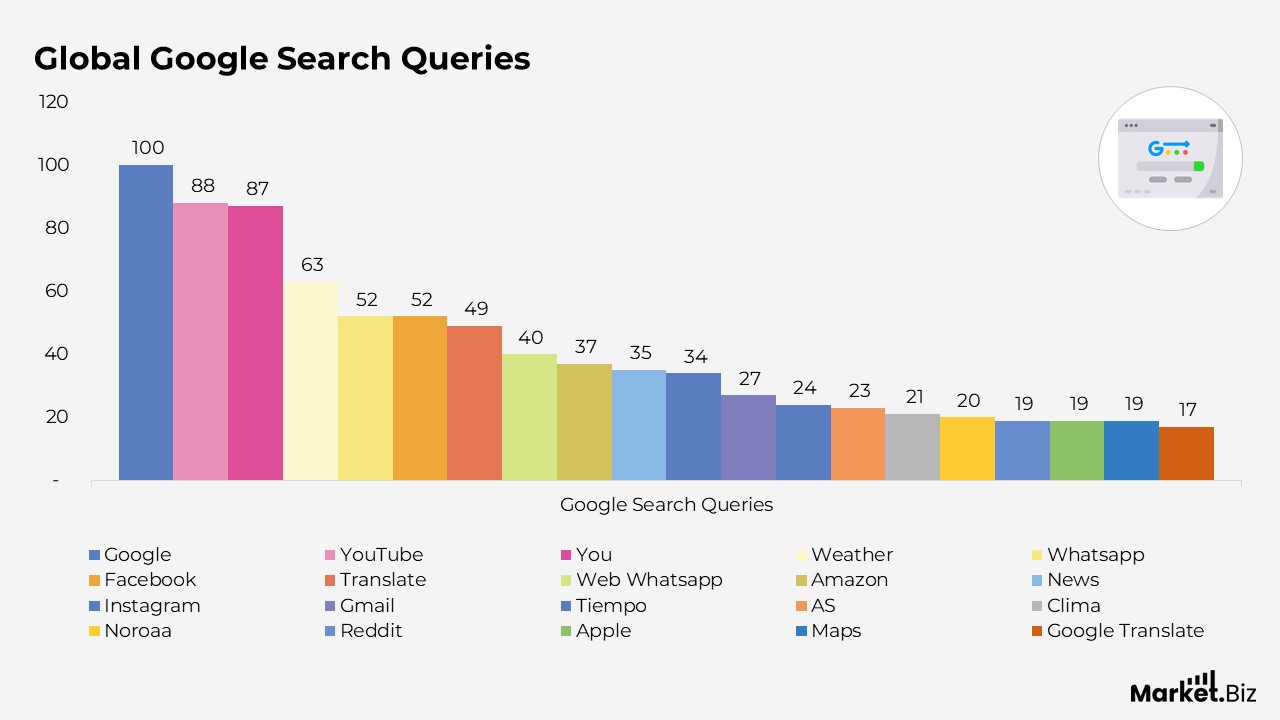 Global Google Search Queries

120
100
80
60
40
20
-

100
88
87
63
52
52
49
40
37
35
34
27
24
23
21
20
19
19
19
17

Google Search Queries

Google
YouTube
You
Weather
Whatsapp
Facebook
Translate
Web Whatsapp
Amazon
News
Instagram
Gmail
Tiempo
AS
Clima
Noroaa
Reddit
Apple
Maps
Google Translate

Market.Biz